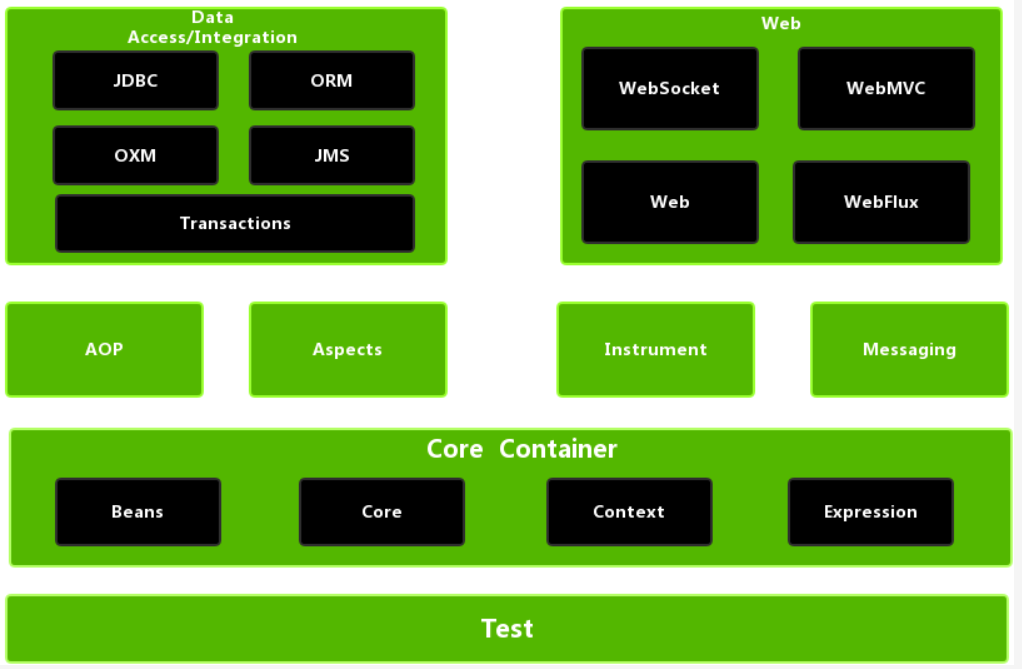 Data Access/Integration

JDBC

ORM

OXM

JMS

Transactions

Web

WebSocket

WebMVC

Web

WebFlux

AOP

Aspects

Instrument

Messaging

Core Container

Beans

Core

Context

Expression

Test